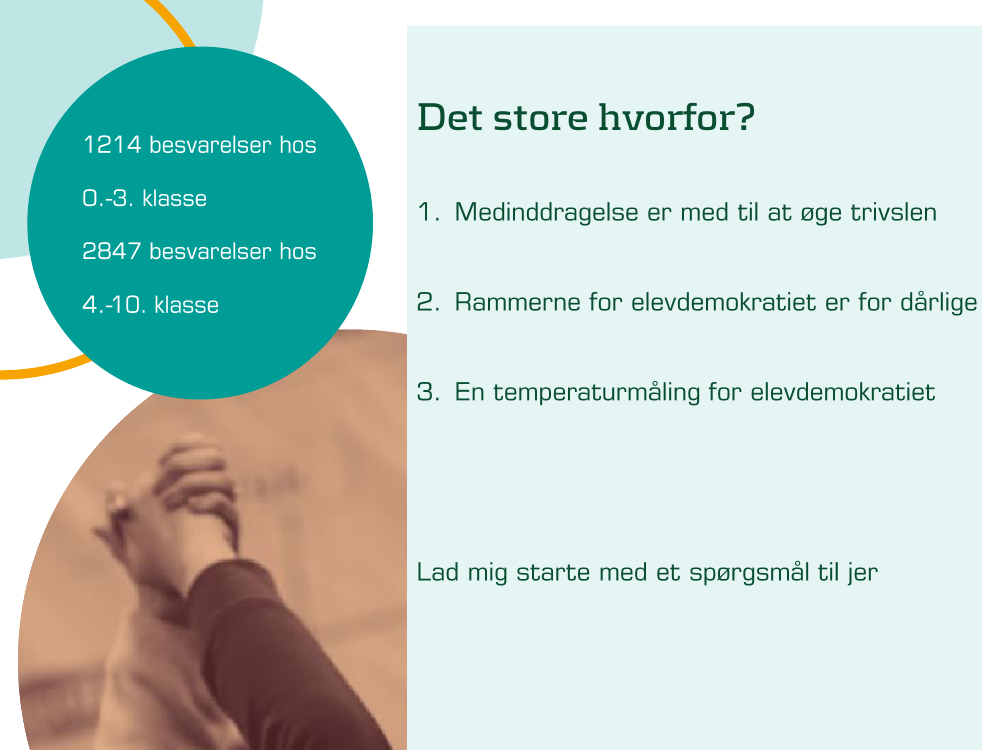 1214 besvarelser hos

0.-3. klasse

2847 besvarelser hos

4.-10. klasse

Det store hvorfor?

1. Medinddragelse er med til at øge trivslen

2. Rammerne for elevdemokratiet er for dårlige

3. En temperaturmåling for elevdemokratiet

Lad mig starte med et spørgsmål til jer